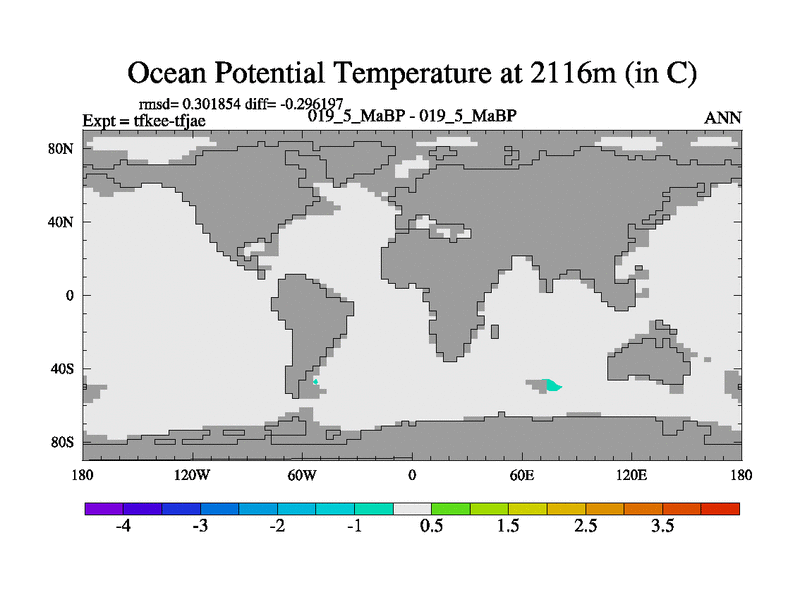 Ocean Potential Temperature at 2116m (in C)

rmsd= 0.301854 diff= -0.296197
Expt = tfkee-tfjae
019_5_MaBP - 019_5_MaBP
ANN

80N
40N
0
40S
80S

180
120W
60W
0
60E
120E
180

-4
-3
-2
-1
0.5
1.5
2.5
3.5